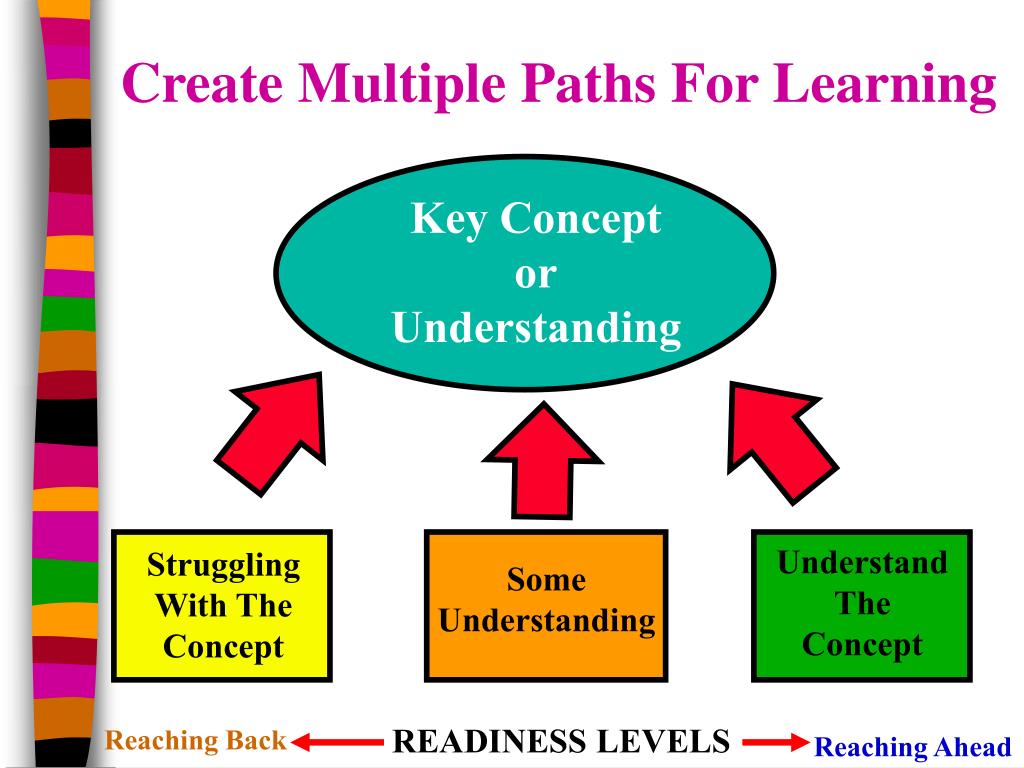 Create Multiple Paths For Learning

Key Concept or Understanding

Struggling With The Concept

Some Understanding

Understand The Concept

Reaching Back

READINESS LEVELS

Reaching Ahead